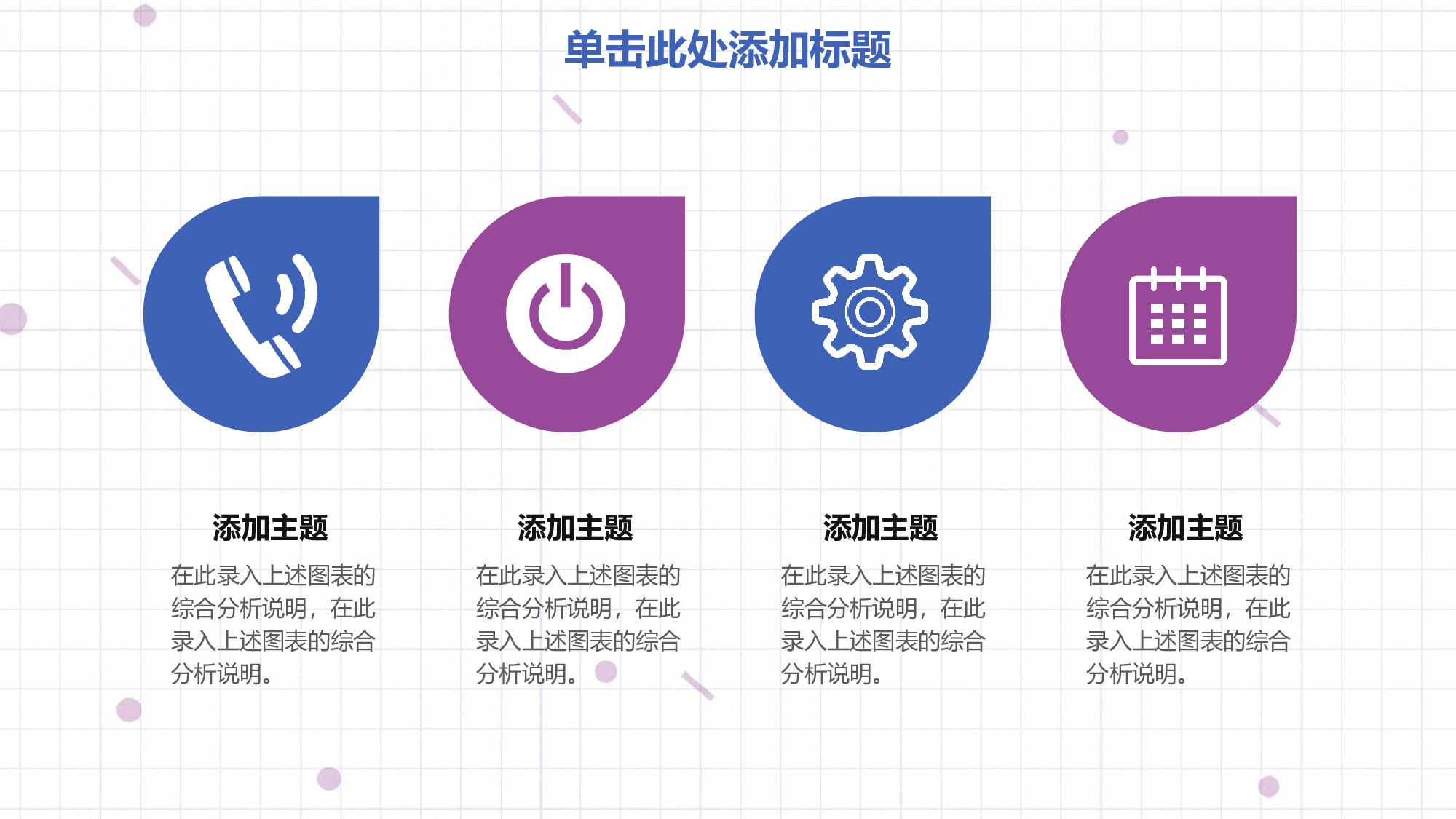 单击此处添加标题

添加主题

在此录入上述图表的综合分析说明，在此录入上述图表的综合分析说明。

添加主题

在此录入上述图表的综合分析说明，在此录入上述图表的综合分析说明。

添加主题

在此录入上述图表的综合分析说明，在此录入上述图表的综合分析说明。

添加主题

在此录入上述图表的综合分析说明，在此录入上述图表的综合分析说明。